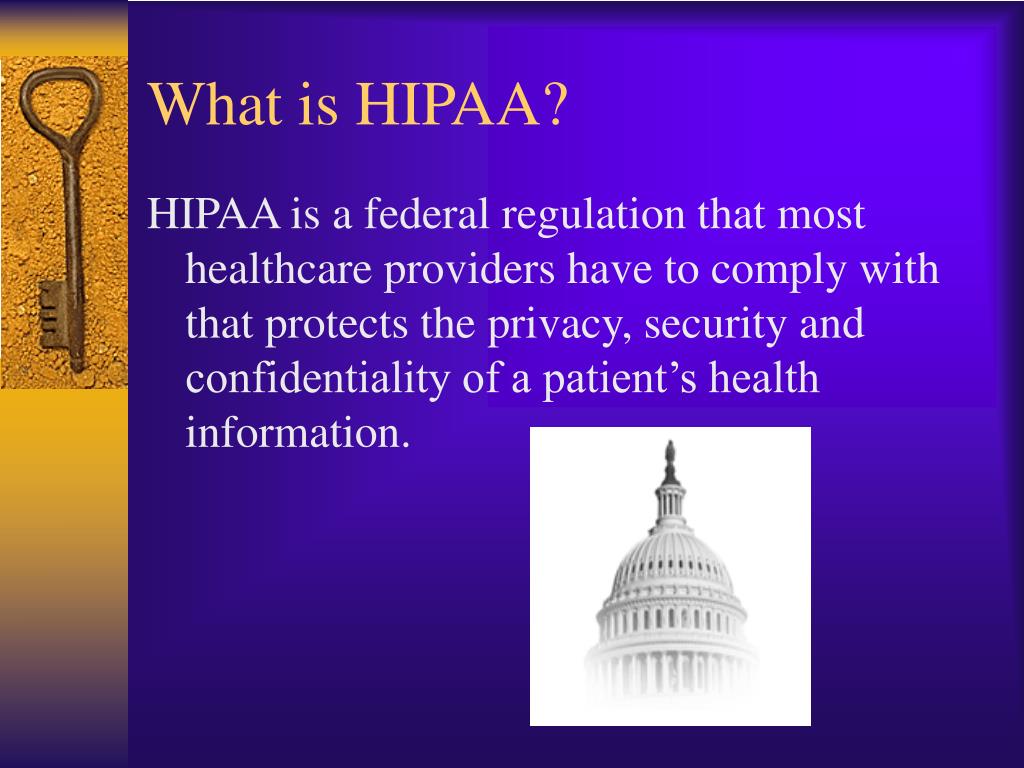 What is HIPAA?

HIPAA is a federal regulation that most healthcare providers have to comply with that protects the privacy, security and confidentiality of a patient’s health information.